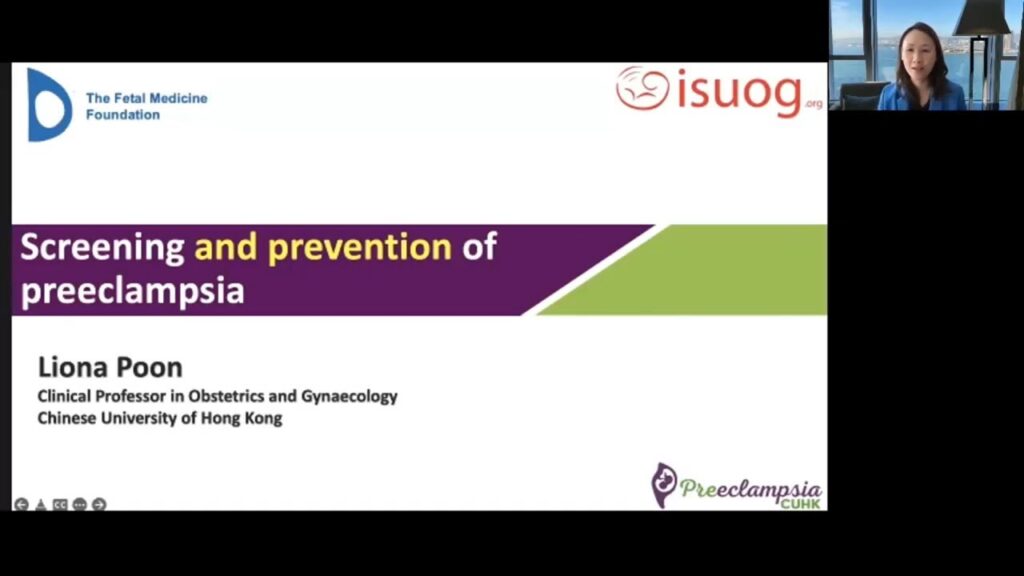 The Fetal Medicine Foundation

isuog.org

Screening and prevention of preeclampsia

Liona Poon
Clinical Professor in Obstetrics and Gynaecology
Chinese University of Hong Kong

Preeclampsia CUHK